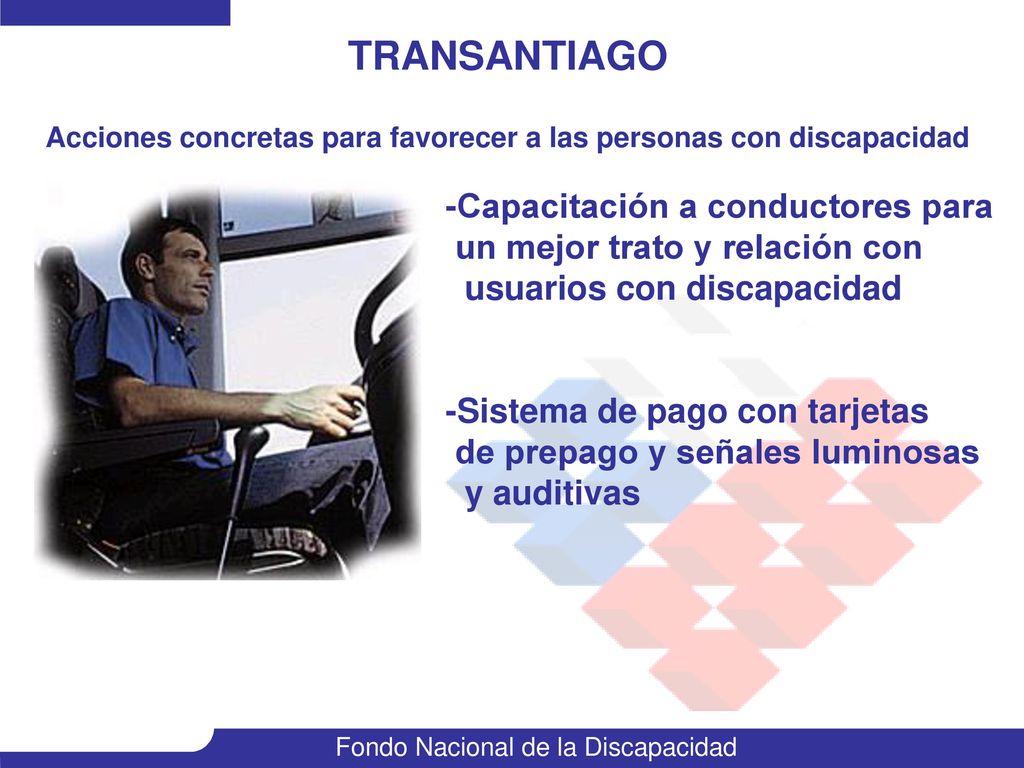 TRANSANTIAGO

Acciones concretas para favorecer a las personas con discapacidad

-Capacitación a conductores para un mejor trato y relación con usuarios con discapacidad

-Sistema de pago con tarjetas de prepago y señales luminosas y auditivas

Fondo Nacional de la Discapacidad